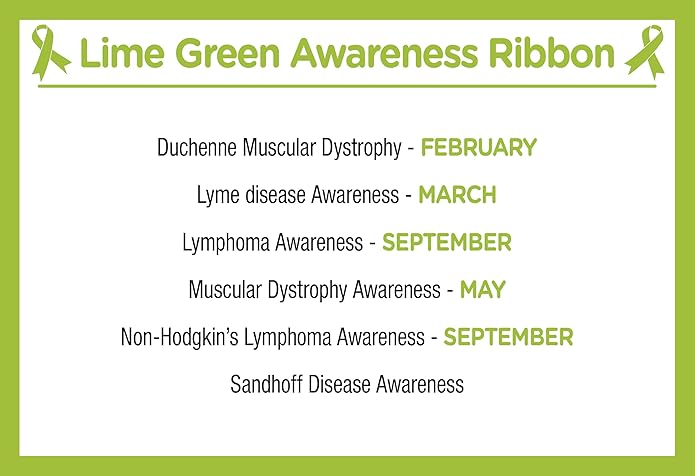 Lime Green Awareness Ribbon

Duchenne Muscular Dystrophy - FEBRUARY

Lyme disease Awareness - MARCH

Lymphoma Awareness - SEPTEMBER

Muscular Dystrophy Awareness - MAY

Non-Hodgkin's Lymphoma Awareness - SEPTEMBER

Sandhoff Disease Awareness